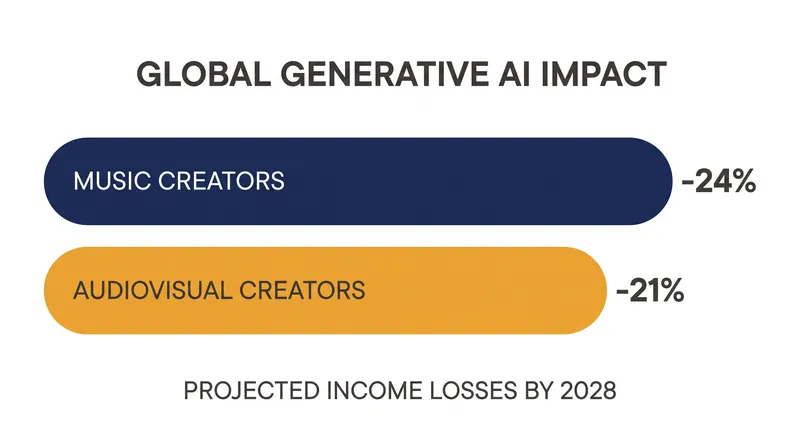 GLOBAL GENERATIVE AI IMPACT

MUSIC CREATORS -24%

AUDIOVISUAL CREATORS -21%

PROJECTED INCOME LOSSES BY 2028